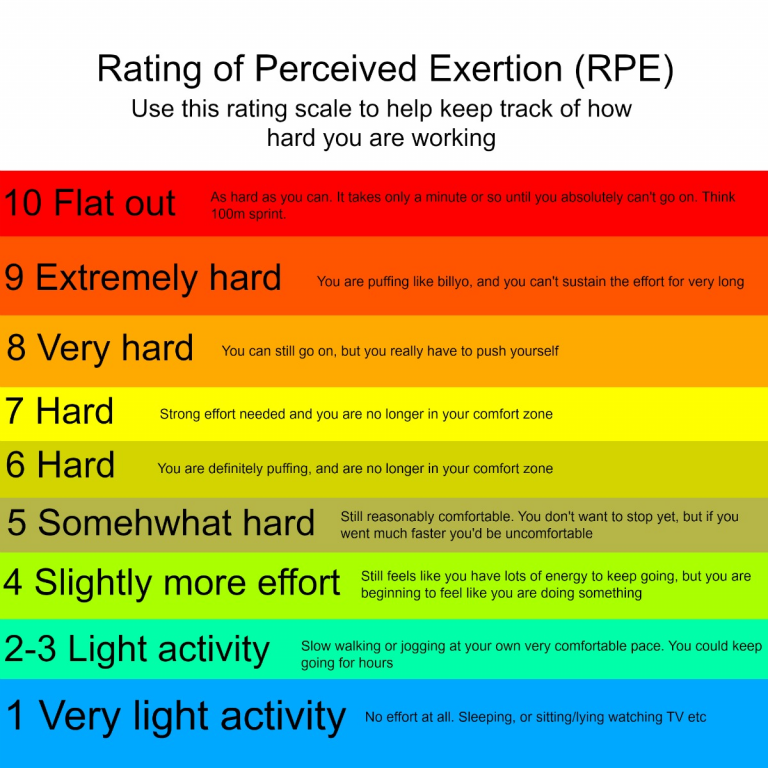 Rating of Perceived Exertion (RPE)
Use this rating scale to help keep track of how hard you are working

10 Flat out
As hard as you can. It takes only a minute or so until you absolutely can't go on. Think 100m sprint.

9 Extremely hard
You are puffing like billyo, and you can't sustain the effort for very long

8 Very hard
You can still go on, but you really have to push yourself

7 Hard
Strong effort needed and you are no longer in your comfort zone

6 Hard
You are definitely puffing, and are no longer in your comfort zone

5 Somehwhat hard
Still reasonably comfortable. You don't want to stop yet, but if you went much faster you'd be uncomfortable

4 Slightly more effort
Still feels like you have lots of energy to keep going, but you are beginning to feel like you are doing something

2-3 Light activity
Slow walking or jogging at your own very comfortable pace. You could keep going for hours

1 Very light activity
No effort at all. Sleeping, or sitting/lying watching TV etc